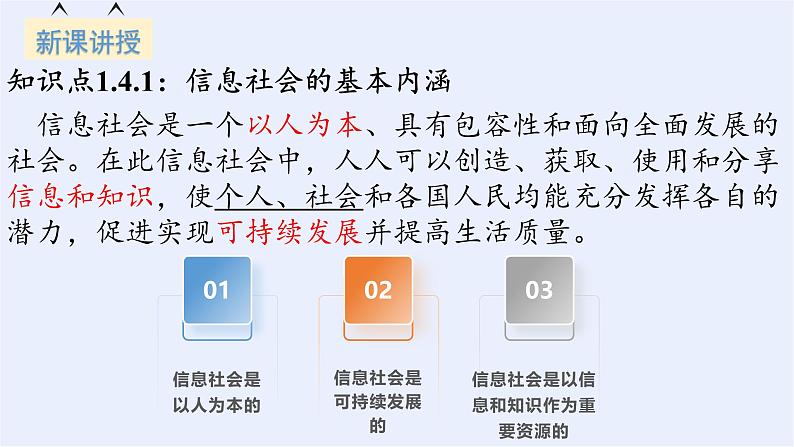 新课讲授

知识点1.4.1：信息社会的基本内涵

信息社会是一个以人为本、具有包容性和面向全面发展的社会。在此信息社会中，人人可以创造、获取、使用和分享信息和知识，使个人、社会和各国人民均能充分发挥各自的潜力，促进实现可持续发展并提高生活质量。

01

信息社会是以人为本的

02

信息社会是可持续发展的

03

信息社会是以信息和知识作为重要资源的